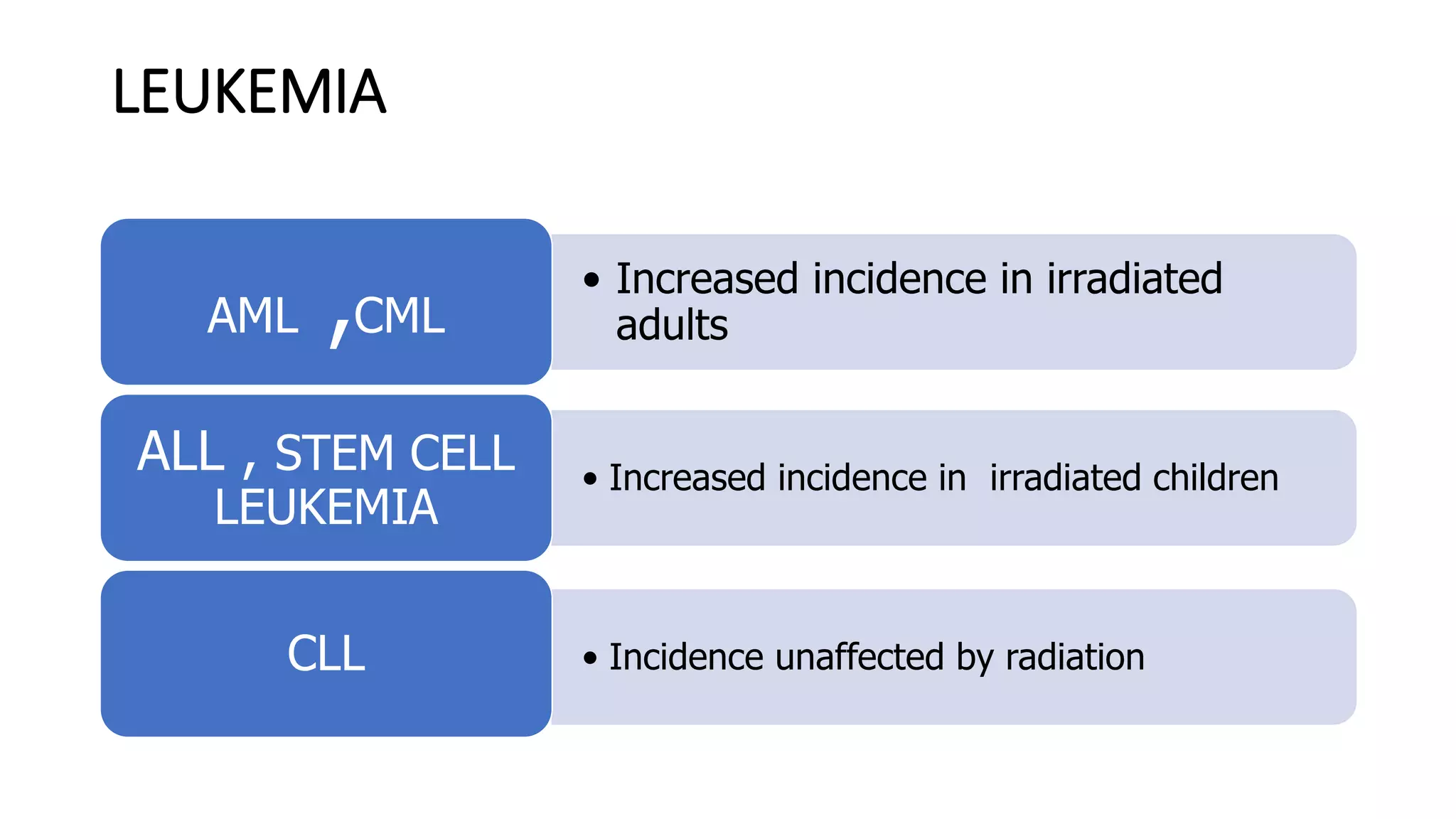 LEUKEMIA

AML ,CML

• Increased incidence in irradiated adults

ALL , STEM CELL LEUKEMIA

• Increased incidence in irradiated children

CLL

• Incidence unaffected by radiation